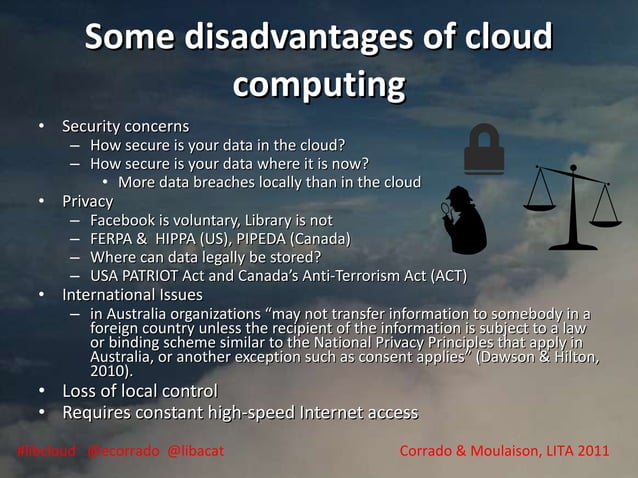 Some disadvantages of cloud computing

• Security concerns
– How secure is your data in the cloud?
– How secure is your data where it is now?
• More data breaches locally than in the cloud
• Privacy
– Facebook is voluntary, Library is not
– FERPA & HIPPA (US), PIPEDA (Canada)
– Where can data legally be stored?
– USA PATRIOT Act and Canada's Anti-Terrorism Act (ACT)
• International Issues
– in Australia organizations "may not transfer information to somebody in a foreign country unless the recipient of the information is subject to a law or binding scheme similar to the National Privacy Principles that apply in Australia, or another exception such as consent applies" (Dawson & Hilton, 2010).
• Loss of local control
• Requires constant high-speed Internet access

#libcloud @ecorrado @libacat

Corrado & Moulaison, LITA 2011